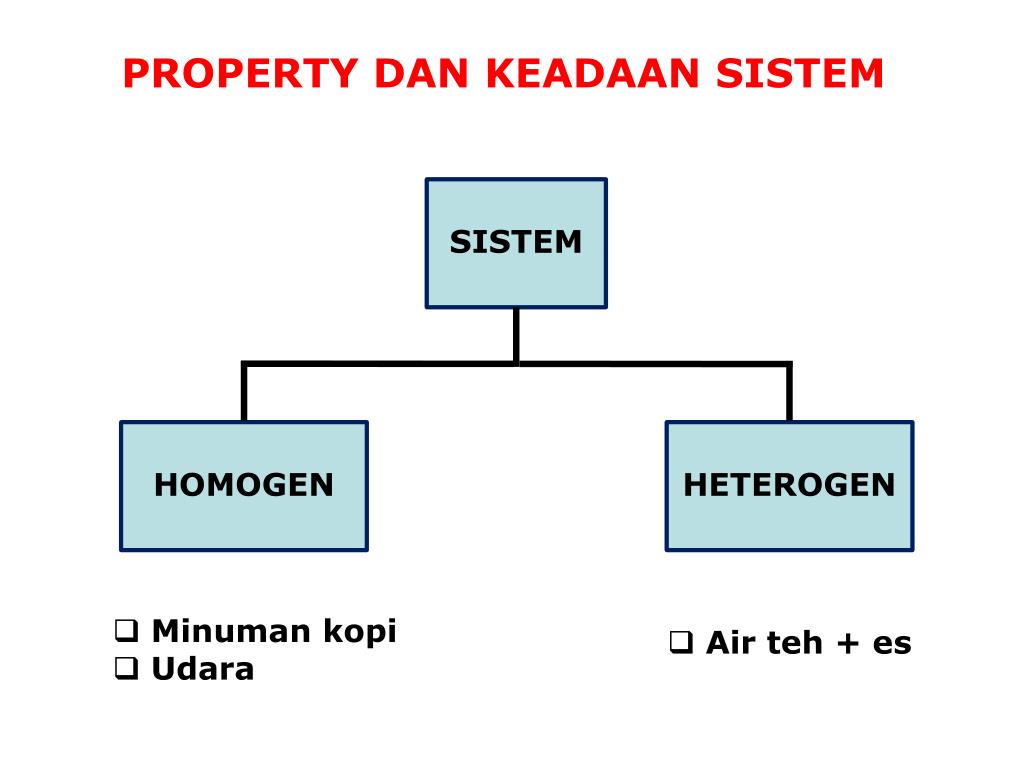 PROPERTY DAN KEADAAN SISTEM

SISTEM

HOMOGEN

HETEROGEN

❑ Minuman kopi
❑ Udara

❑ Air teh + es